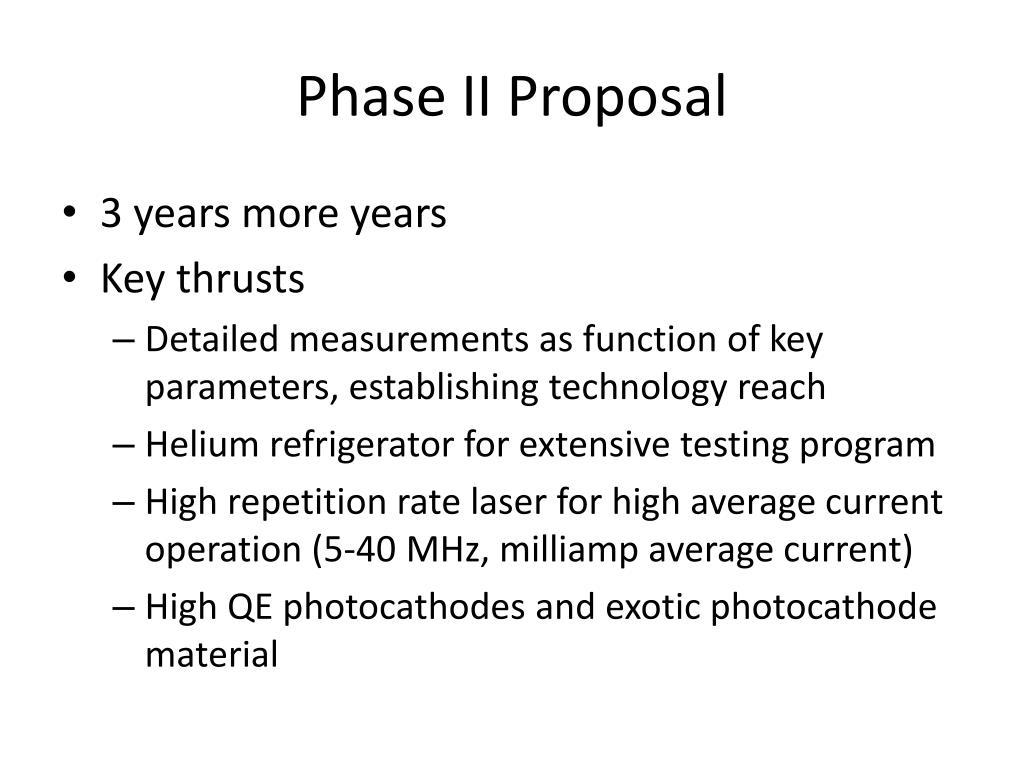 Phase II Proposal

• 3 years more years
• Key thrusts
– Detailed measurements as function of key parameters, establishing technology reach
– Helium refrigerator for extensive testing program
– High repetition rate laser for high average current operation (5-40 MHz, milliamp average current)
– High QE photocathodes and exotic photocathode material